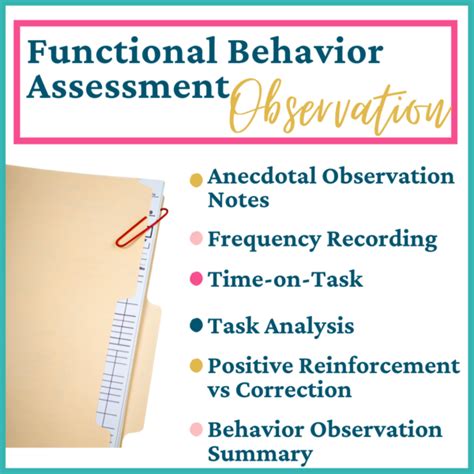 Functional Behavior Assessment Observation

Anecdotal Observation Notes

Frequency Recording

Time-on-Task

Task Analysis

Positive Reinforcement vs Correction

Behavior Observation Summary